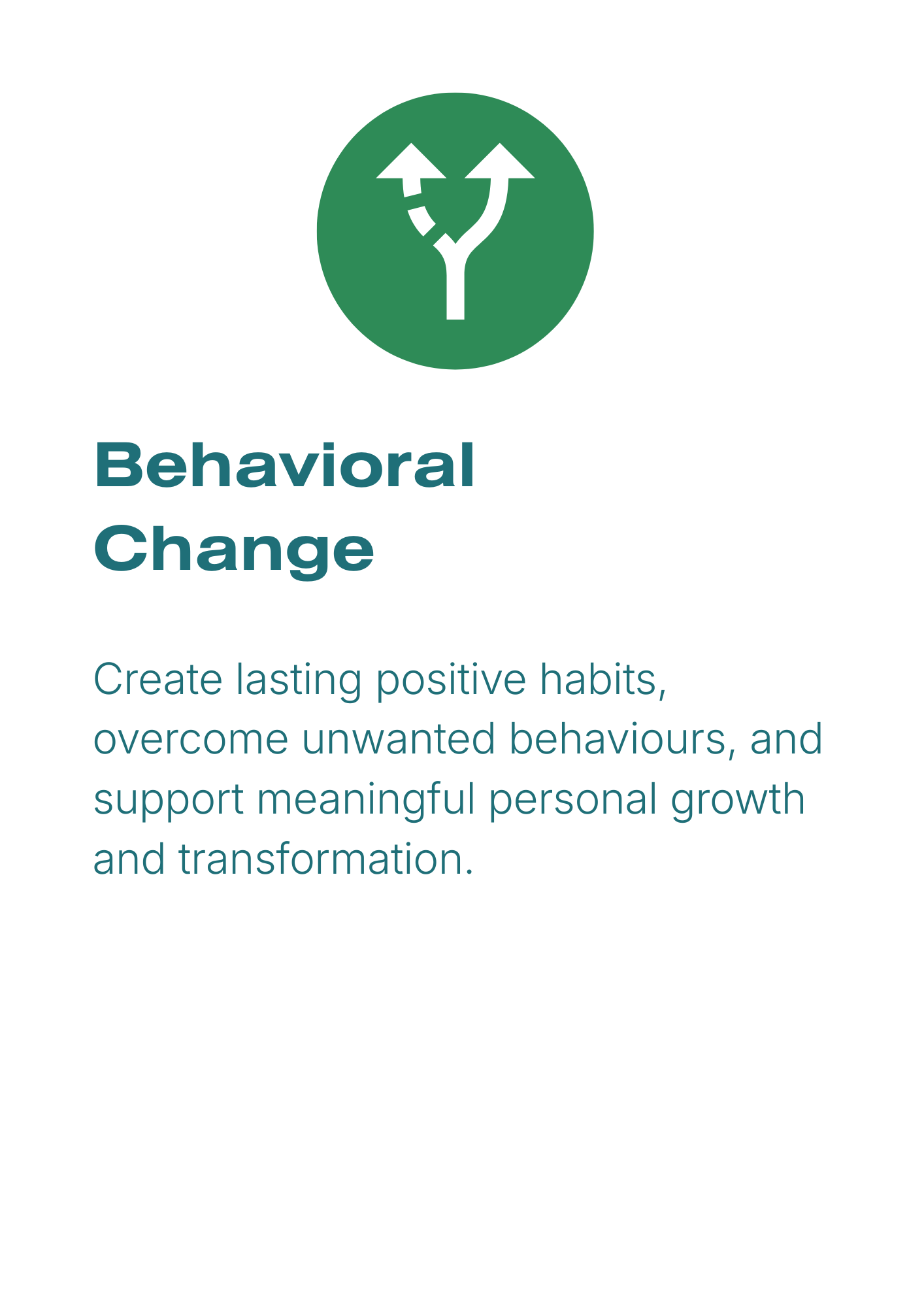 Behavioral Change

Create lasting positive habits, overcome unwanted behaviours, and support meaningful personal growth and transformation.